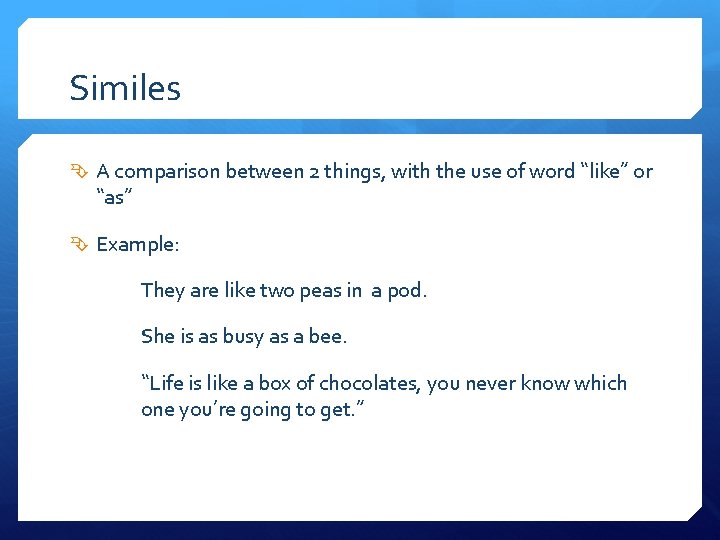 Similes

A comparison between 2 things, with the use of word “like” or “as”

Example:

They are like two peas in a pod.

She is as busy as a bee.

“Life is like a box of chocolates, you never know which one you’re going to get.”